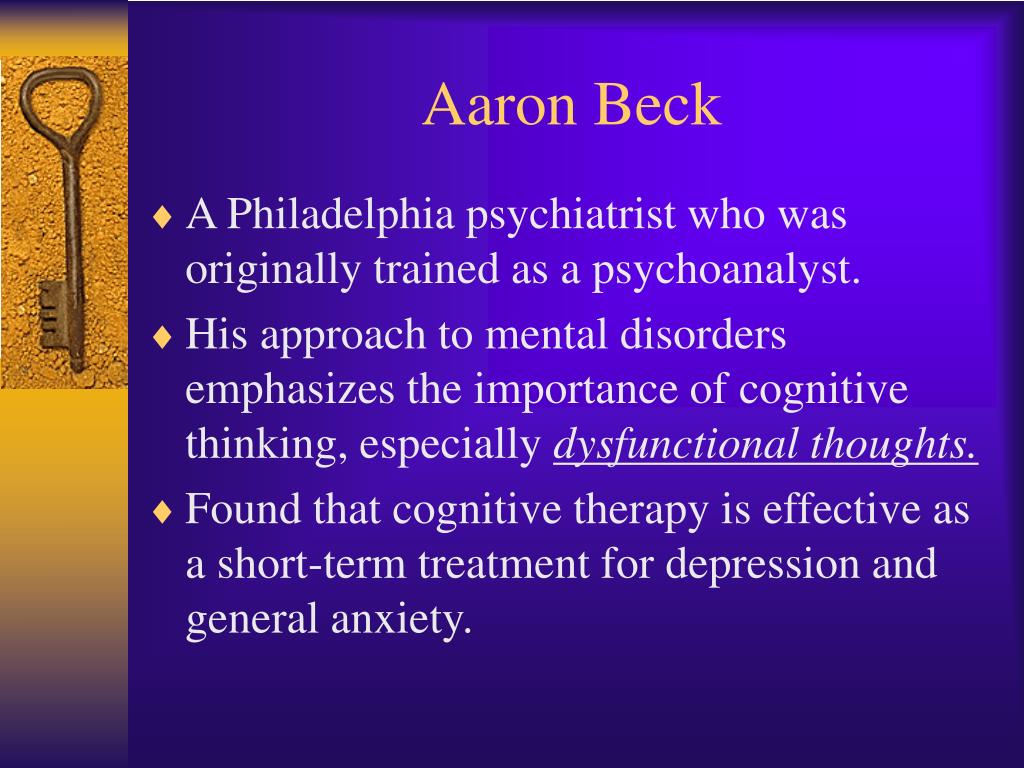 Aaron Beck

♦ A Philadelphia psychiatrist who was originally trained as a psychoanalyst.

♦ His approach to mental disorders emphasizes the importance of cognitive thinking, especially dysfunctional thoughts.

♦ Found that cognitive therapy is effective as a short-term treatment for depression and general anxiety.